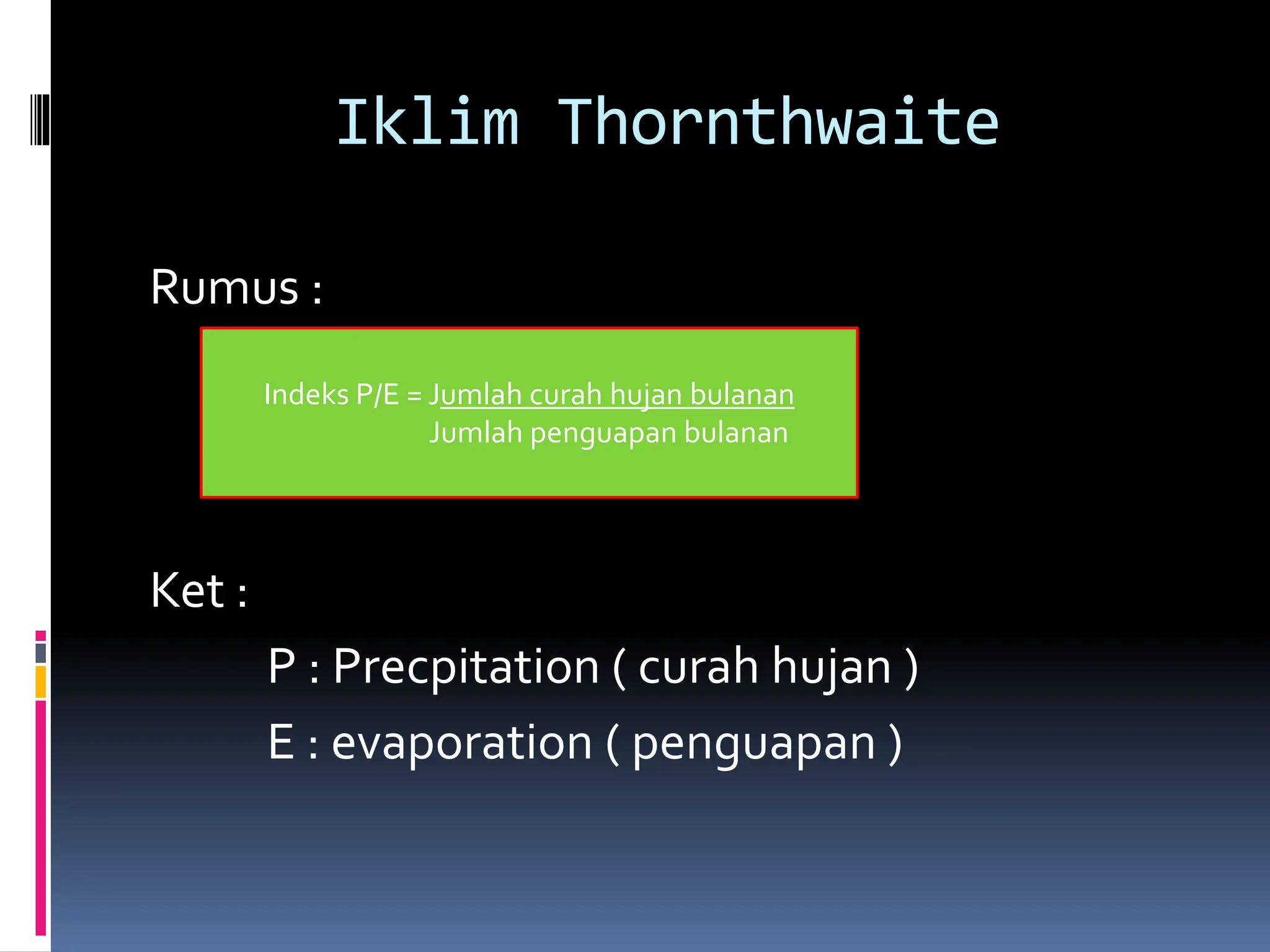 Iklim Thornthwaite

Rumus :

Indeks P/E = $\frac{\text{Jumlah curah hujan bulanan}}{\text{Jumlah penguapan bulanan}}$

Ket :

P : Precpitation ( curah hujan )

E : evaporation ( penguapan )